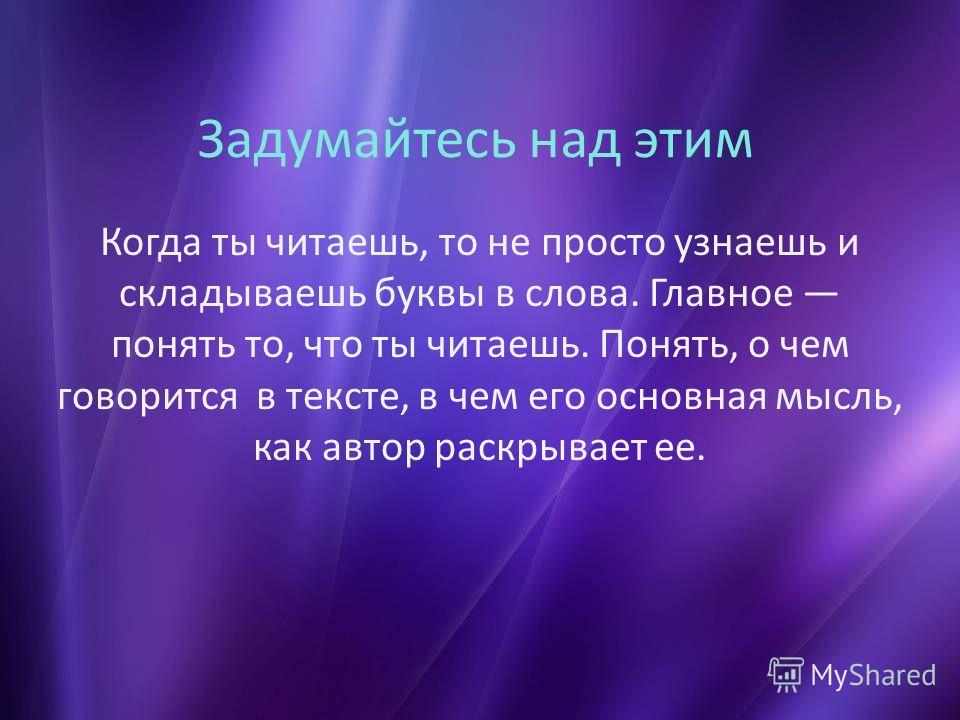 Задумайтесь над этим

Когда ты читаешь, то не просто узнаешь и складываешь буквы в слова. Главное — понять то, что ты читаешь. Понять, о чем говорится в тексте, в чем его основная мысль, как автор раскрывает ее.

MyShared